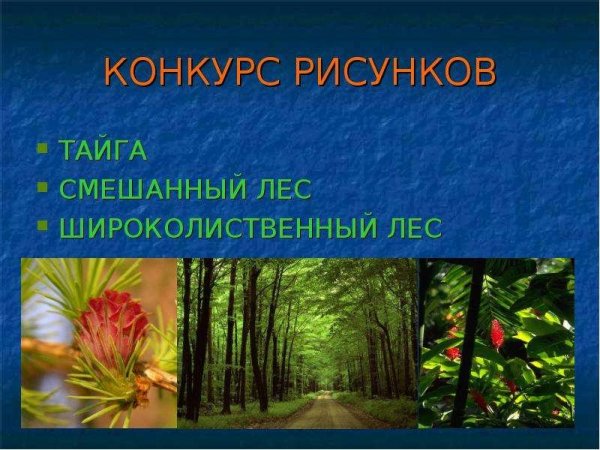 КОНКУРС РИСУНКОВ

- ТАЙГА
- СМЕШАННЫЙ ЛЕС
- ШИРОКОЛИСТВЕННЫЙ ЛЕС